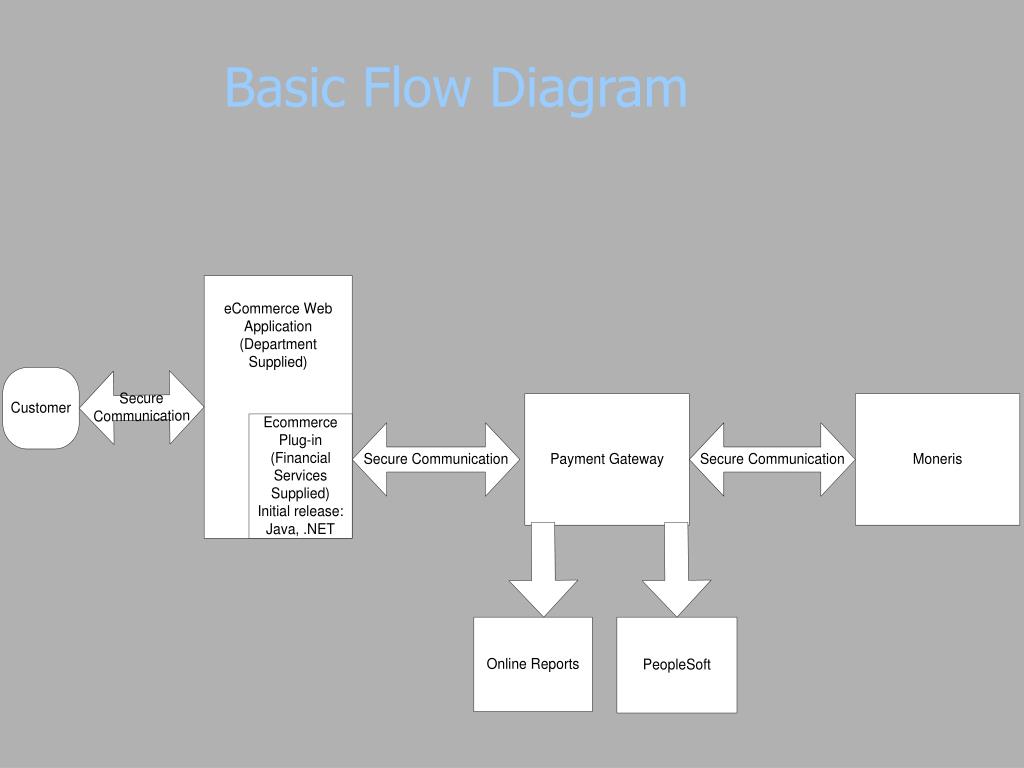 Basic Flow Diagram

Customer

Secure Communication

eCommerce Web Application (Department Supplied)

Ecommerce Plug-in (Financial Services Supplied) Initial release: Java, .NET

Secure Communication

Payment Gateway

Secure Communication

Moneris

Online Reports

PeopleSoft